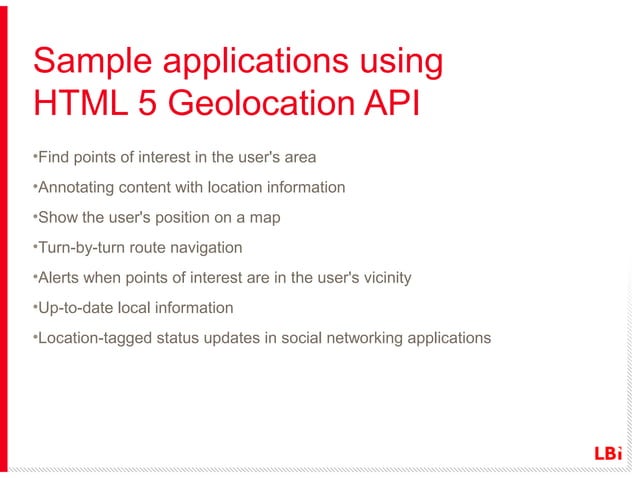 Sample applications using HTML 5 Geolocation API

•Find points of interest in the user's area

•Annotating content with location information

•Show the user's position on a map

•Turn-by-turn route navigation

•Alerts when points of interest are in the user's vicinity

•Up-to-date local information

•Location-tagged status updates in social networking applications

LBi